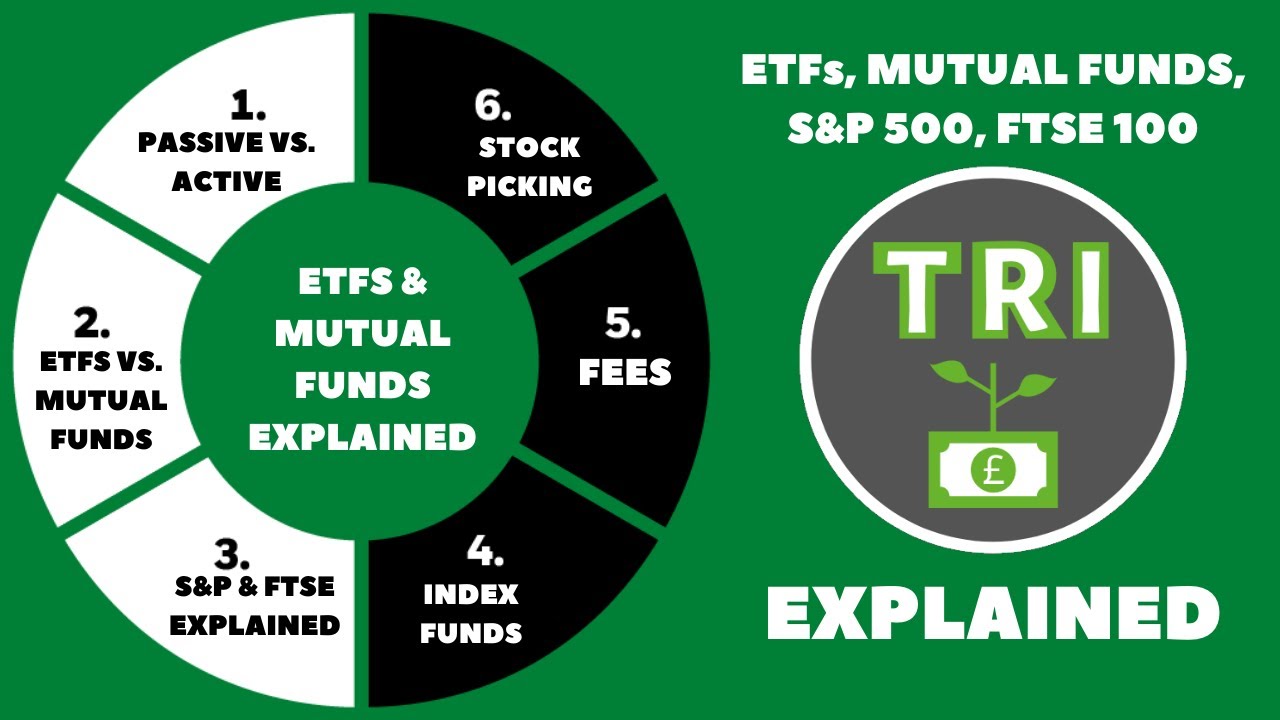 1.
PASSIVE VS.
ACTIVE

2.
ETFS VS.
MUTUAL
FUNDS

3.
S&P & FTSE
EXPLAINED

4.
INDEX
FUNDS

5.
FEES

6.
STOCK
PICKING

ETFS &
MUTUAL
FUNDS
EXPLAINED

ETFs, MUTUAL FUNDS,
S&P 500, FTSE 100

TRI

£

EXPLAINED